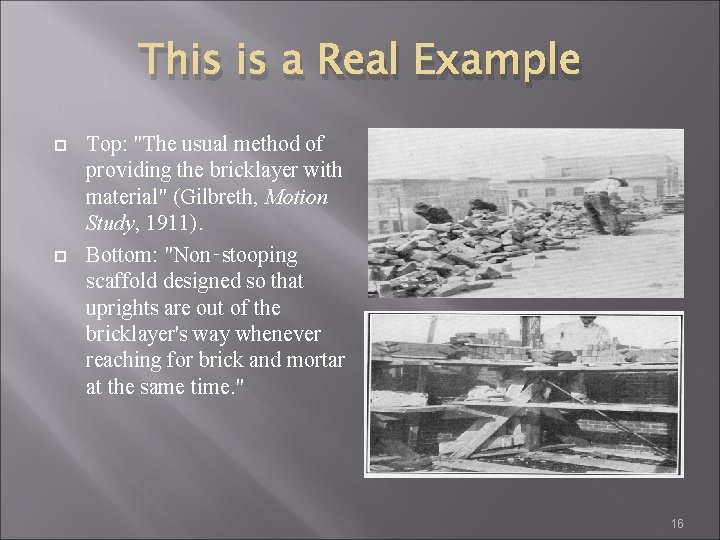 This is a Real Example

Top: "The usual method of providing the bricklayer with material" (Gilbreth, Motion Study, 1911).

Bottom: "Non-stooping scaffold designed so that uprights are out of the bricklayer's way whenever reaching for brick and mortar at the same time."

16